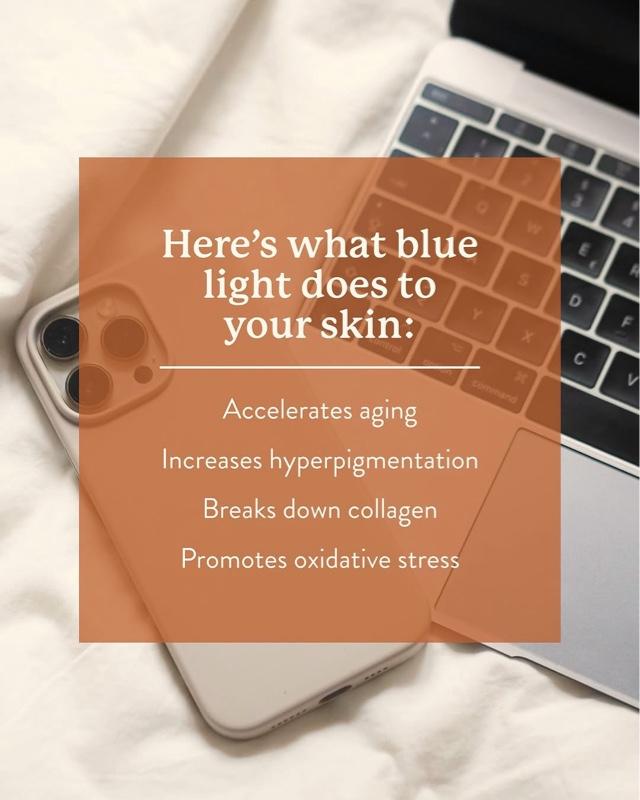 Here's what blue light does to your skin:

Accelerates aging

Increases hyperpigmentation

Breaks down collagen

Promotes oxidative stress